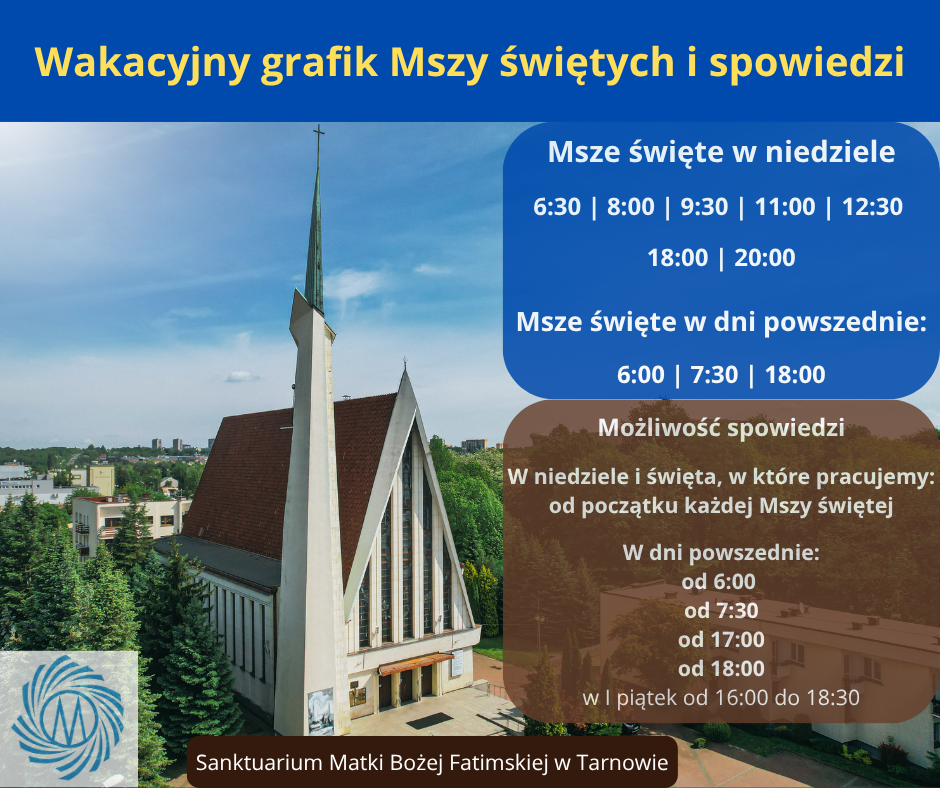 Wakacyjny grafik Mszy świętych i spowiedzi

Msze święte w niedziele

6:30 | 8:00 | 9:30 | 11:00 | 12:30

18:00 | 20:00

Msze święte w dni powszednie:

6:00 | 7:30 | 18:00

Możliwość spowiedzi

W niedziele i święta, w które pracujemy: od początku każdej Mszy świętej

W dni powszednie:
od 6:00
od 7:30
od 17:00
od 18:00
w I piątek od 16:00 do 18:30

Sanktuarium Matki Bożej Fatimskiej w Tarnowie